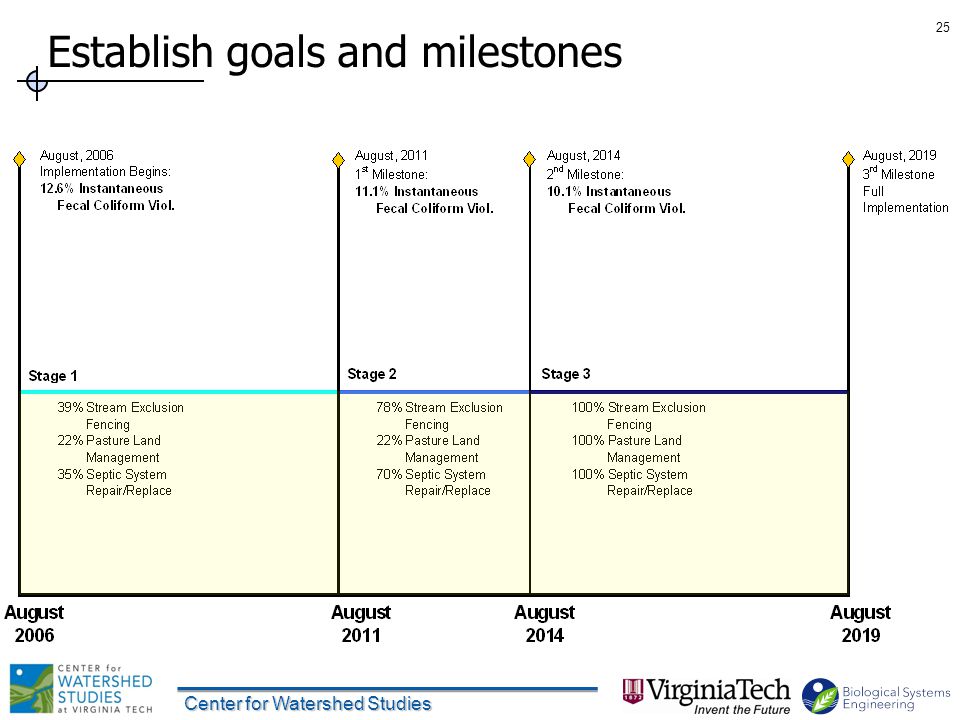 25

Establish goals and milestones

August, 2006
Implementation Begins:
12.6% Instantaneous Fecal Coliform Viol.

August, 2011
1$^{st}$ Milestone:
11.1% Instantaneous Fecal Coliform Viol.

August, 2014
2$^{nd}$ Milestone:
10.1% Instantaneous Fecal Coliform Viol.

August, 2019
3$^{rd}$ Milestone
Full Implementation

Stage 1
39% Stream Exclusion Fencing
22% Pasture Land Management
35% Septic System Repair/Replace

Stage 2
78% Stream Exclusion Fencing
22% Pasture Land Management
70% Septic System Repair/Replace

Stage 3
100% Stream Exclusion Fencing
100% Pasture Land Management
100% Septic System Repair/Replace

August 2006

August 2011

August 2014

August 2019

CENTER for WATERSHED STUDIES at VIRGINIA TECH

Center for Watershed Studies

VirginiaTech Invent the Future

Biological Systems Engineering